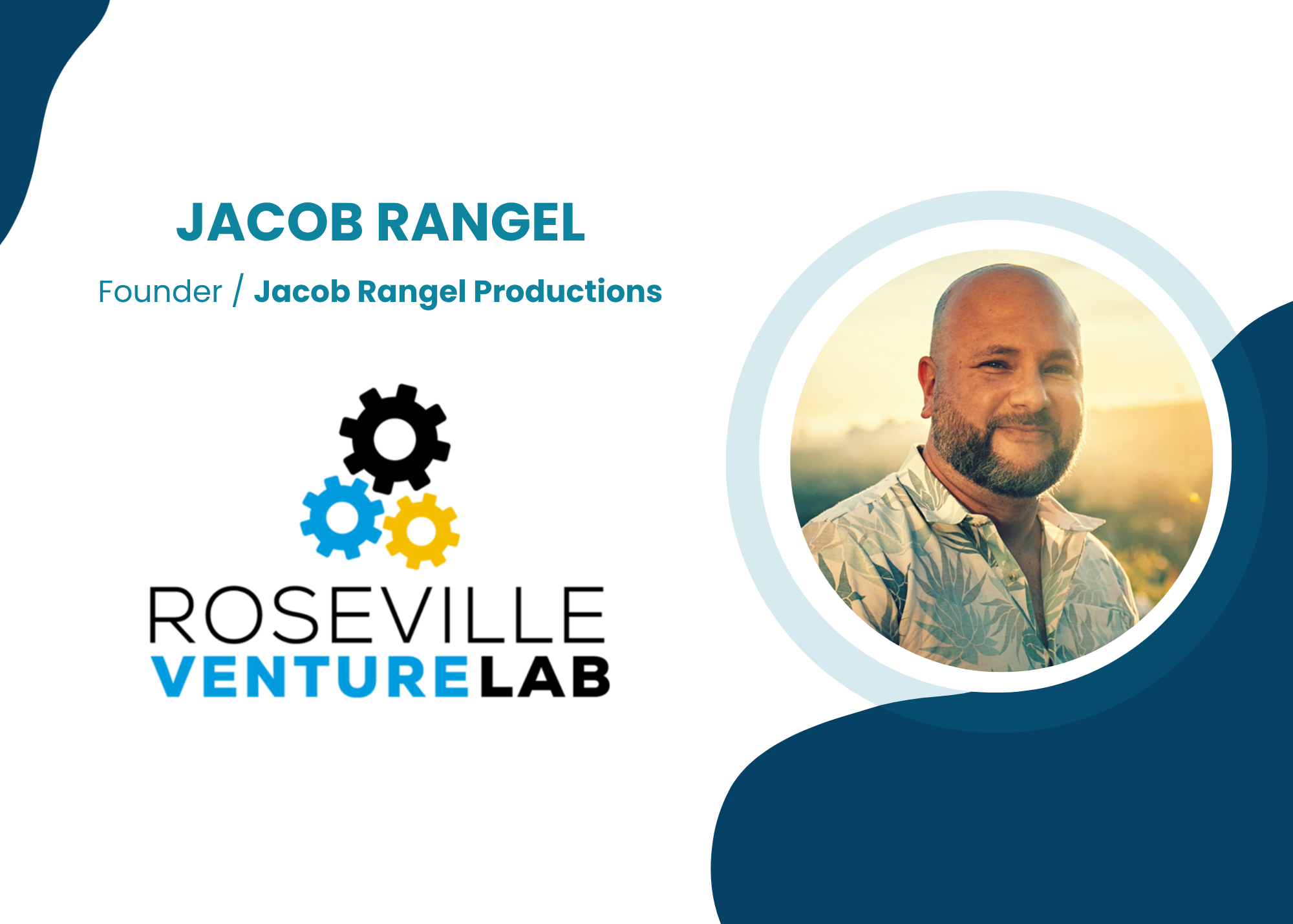 JACOB RANGEL

Founder / Jacob Rangel Productions

ROSEVILLE
VENTURELAB